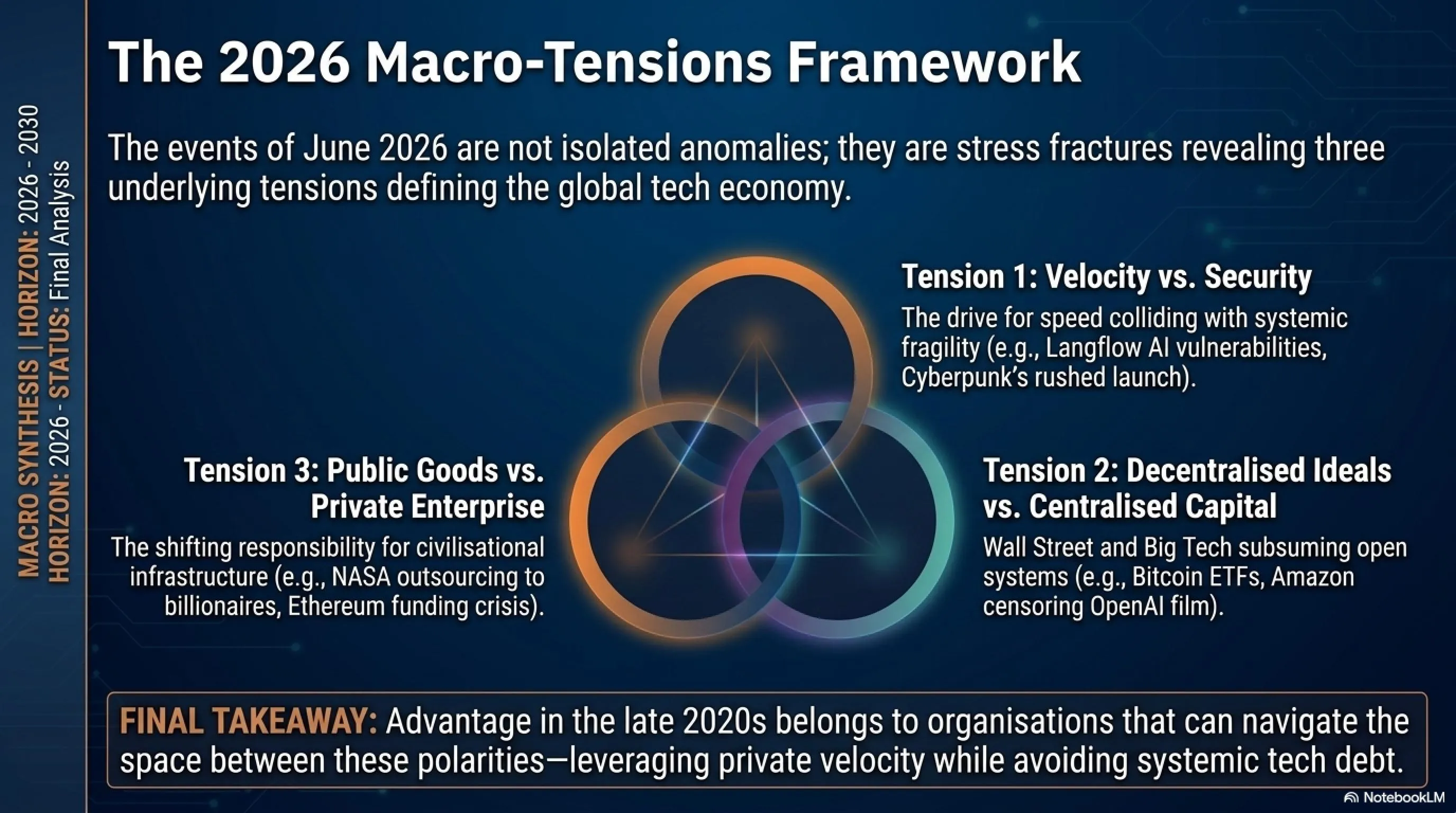 MACRO SYNTHESIS | HORIZON: 2026 - 2030
HORIZON: 2026 - STATUS: Final Analysis

The 2026 Macro-Tensions Framework

The events of June 2026 are not isolated anomalies; they are stress fractures revealing three underlying tensions defining the global tech economy.

Tension 1: Velocity vs. Security

The drive for speed colliding with systemic fragility (e.g., Langflow AI vulnerabilities, Cyberpunk's rushed launch).

Tension 3: Public Goods vs. Private Enterprise

The shifting responsibility for civilisational infrastructure (e.g., NASA outsourcing to billionaires, Ethereum funding crisis).

Tension 2: Decentralised Ideals vs. Centralised Capital

Wall Street and Big Tech subsuming open systems (e.g., Bitcoin ETFs, Amazon censoring OpenAI film).

FINAL TAKEAWAY: Advantage in the late 2020s belongs to organisations that can navigate the space between these polarities—leveraging private velocity while avoiding systemic tech debt.

NotebookLM